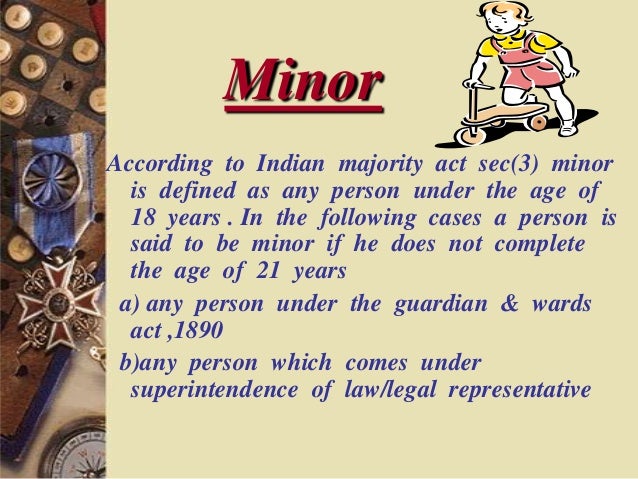 Minor

According to Indian majority act sec(3) minor is defined as any person under the age of 18 years . In the following cases a person is said to be minor if he does not complete the age of 21 years

a) any person under the guardian & wards act ,1890

b)any person which comes under superintendence of law/legal representative